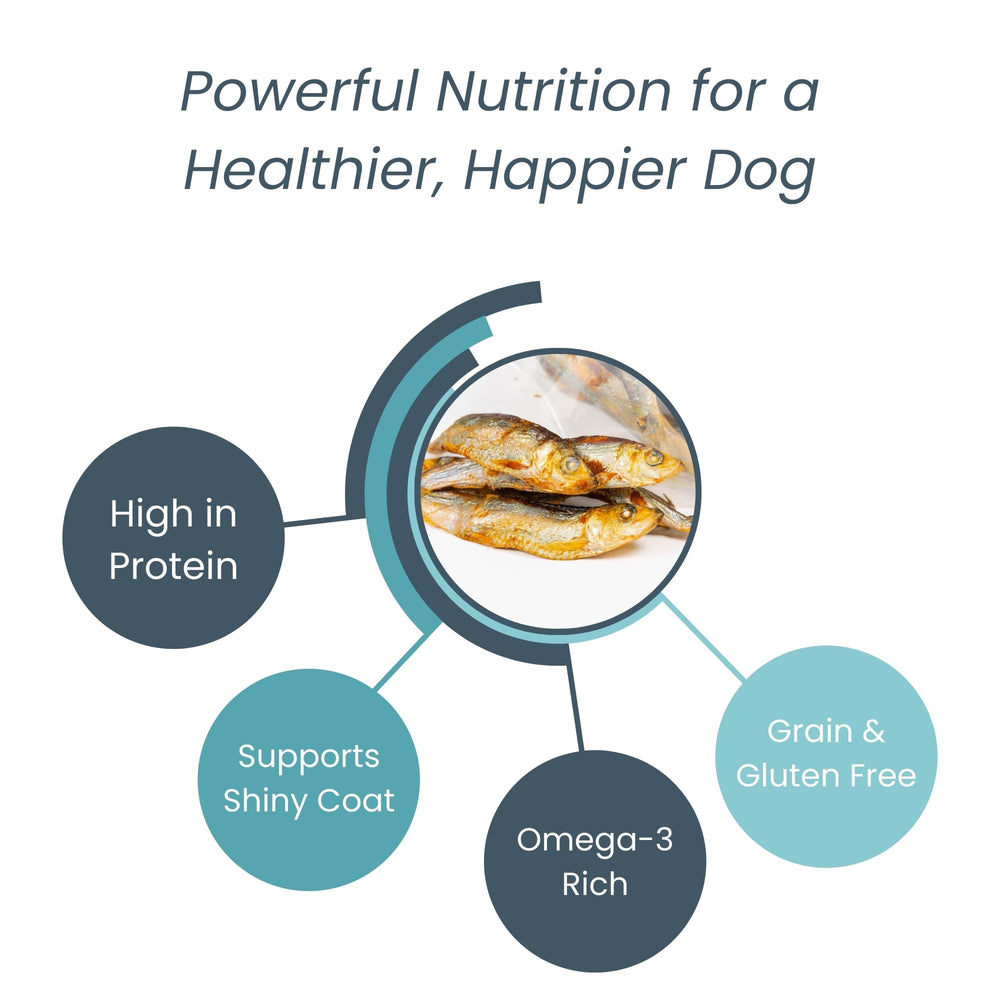 Powerful Nutrition for a Healthier, Happier Dog

High in Protein

Supports Shiny Coat

Omega-3 Rich

Grain & Gluten Free